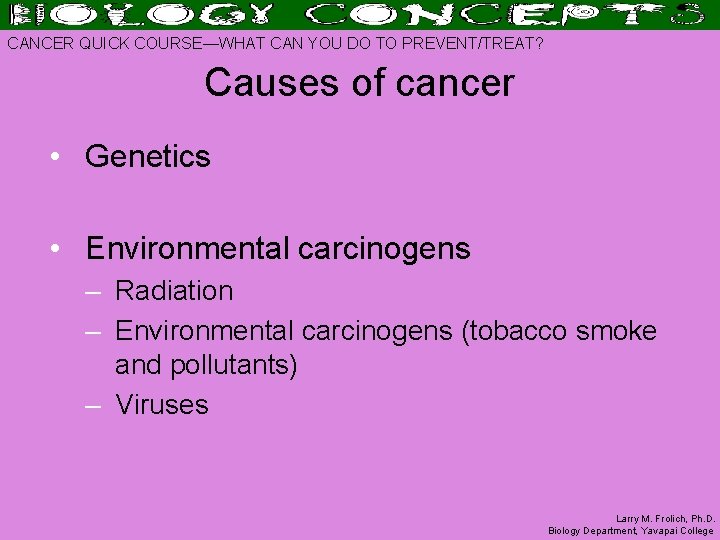 BIOLOGY CONCEPTS

CANCER QUICK COURSE—WHAT CAN YOU DO TO PREVENT/TREAT?

Causes of cancer

• Genetics

• Environmental carcinogens
– Radiation
– Environmental carcinogens (tobacco smoke and pollutants)
– Viruses

Larry M. Frolich, Ph.D.
Biology Department, Yavapai College